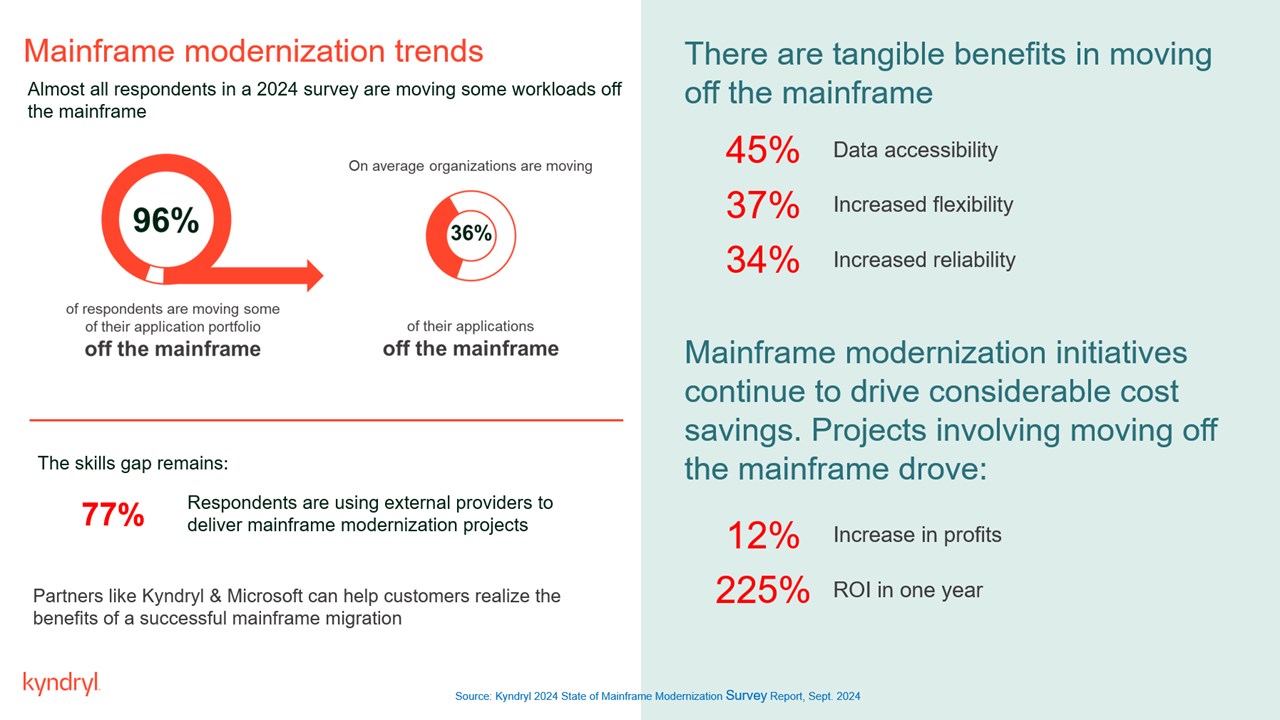 Mainframe modernization trends

Almost all respondents in a 2024 survey are moving some workloads off the mainframe

96%

of respondents are moving some of their application portfolio
off the mainframe

On average organizations are moving

36%

of their applications
off the mainframe

The skills gap remains:

77% Respondents are using external providers to deliver mainframe modernization projects

Partners like Kyndryl & Microsoft can help customers realize the benefits of a successful mainframe migration

kyndryl

There are tangible benefits in moving off the mainframe

45% Data accessibility

37% Increased flexibility

34% Increased reliability

Mainframe modernization initiatives continue to drive considerable cost savings. Projects involving moving off the mainframe drove:

12% Increase in profits

225% ROI in one year

Source: Kyndryl 2024 State of Mainframe Modernization Survey Report, Sept. 2024